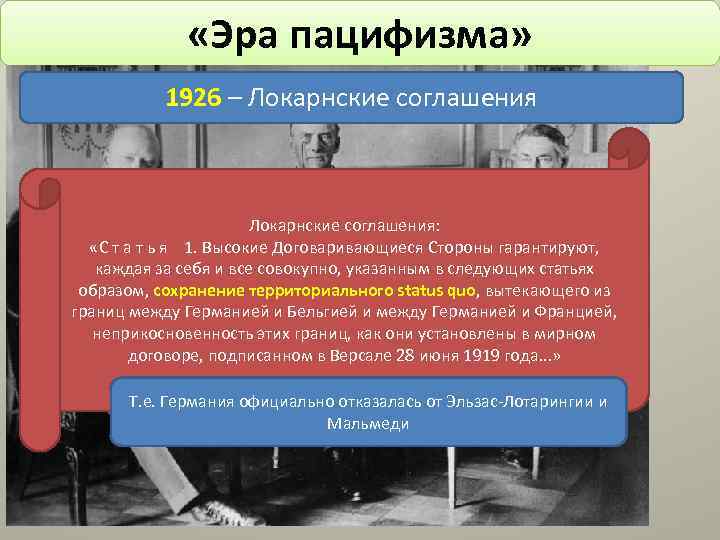 «Эра пацифизма»

1926 – Локарнские соглашения

Локарнские соглашения:
«С т а т ь я 1. Высокие Договаривающиеся Стороны гарантируют, каждая за себя и все совокупно, указанным в следующих статьях образом, сохранение территориального status quo, вытекающего из границ между Германией и Бельгией и между Германией и Францией, неприкосновенность этих границ, как они установлены в мирном договоре, подписанном в Версале 28 июня 1919 года...»

Т.е. Германия официально отказалась от Эльзас-Лотарингии и Мальмеди